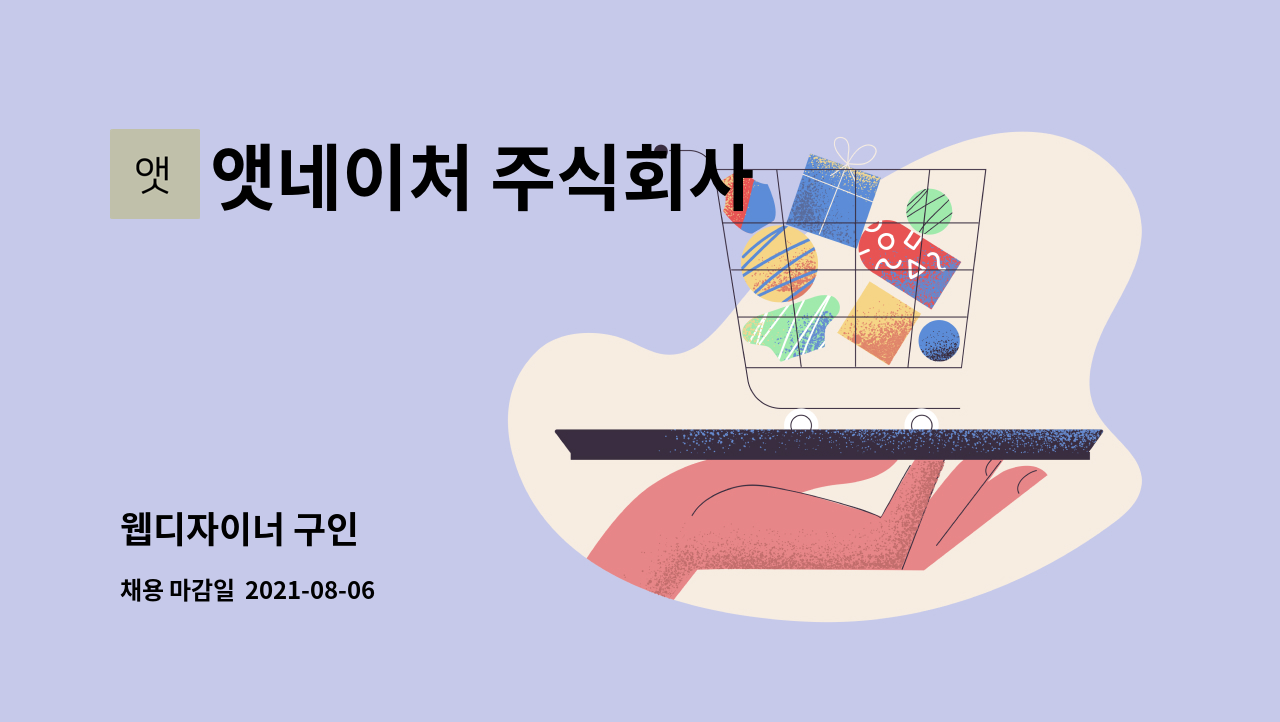 앳

앳네이처 주식회사

웹디자이너 구인

채용 마감일 2021-08-06